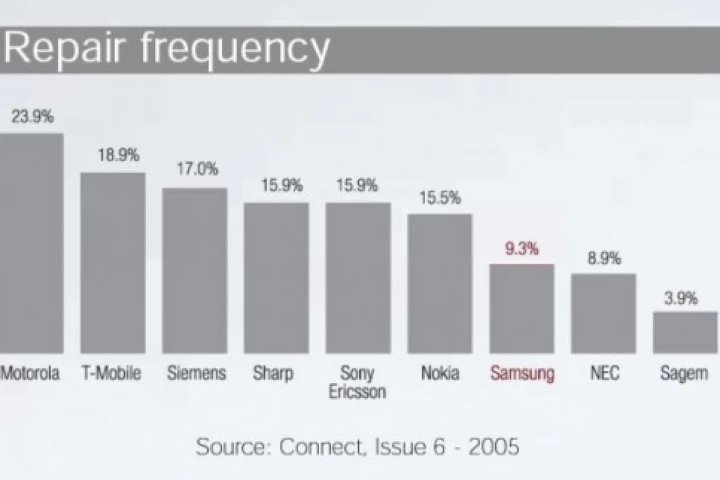 Repair frequency

23.9%
18.9%
17.0%
15.9%
15.9%
15.5%
9.3%
8.9%
3.9%

Motorola
T-Mobile
Siemens
Sharp
Sony Ericsson
Nokia
Samsung
NEC
Sagem

Source: Connect, Issue 6 - 2005